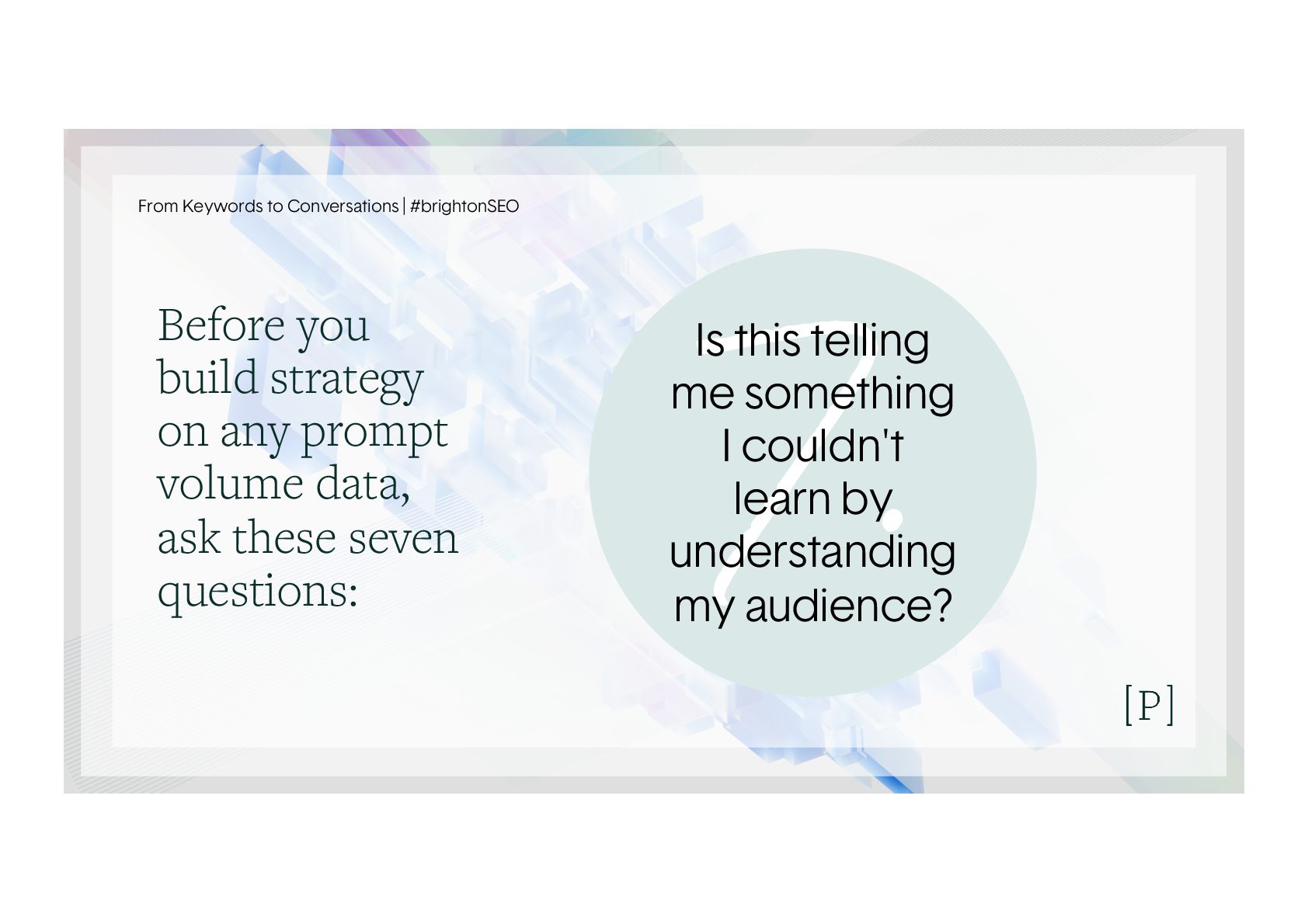 From Keywords to Conversations | #brightonSEO

Before you build strategy on any prompt volume data, ask these seven questions:

7.

Is this telling me something I couldn't learn by understanding my audience?

[P]